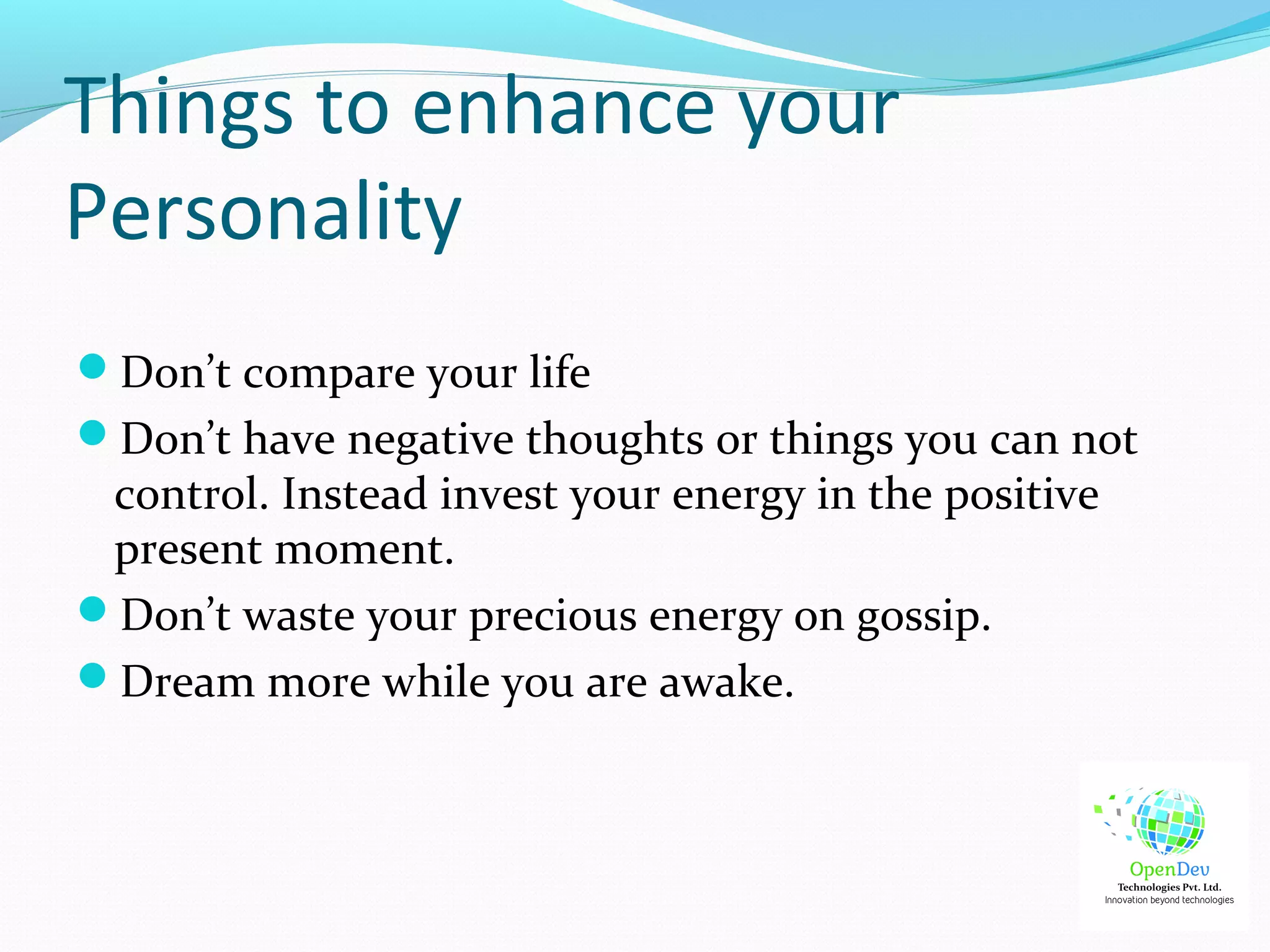 Things to enhance your Personality

Don’t compare your life

Don’t have negative thoughts or things you can not control. Instead invest your energy in the positive present moment.

Don’t waste your precious energy on gossip.

Dream more while you are awake.

OpenDev
Technologies Pvt. Ltd.
Innovation beyond technologies